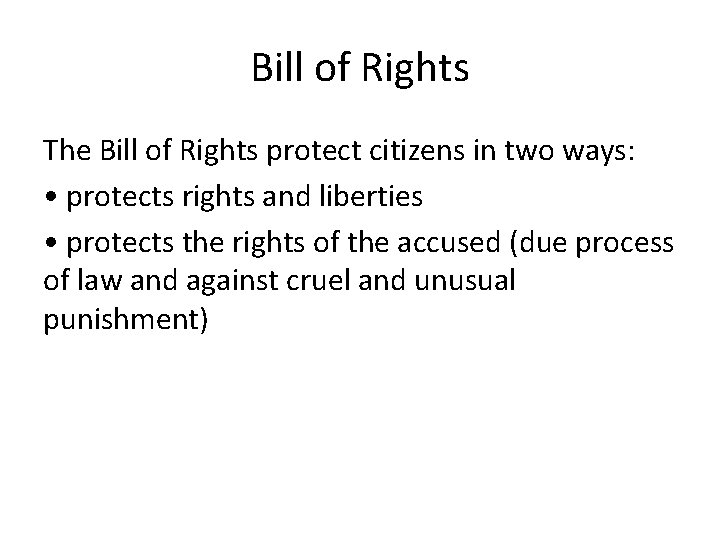 Bill of Rights

The Bill of Rights protect citizens in two ways:

• protects rights and liberties

• protects the rights of the accused (due process of law and against cruel and unusual punishment)